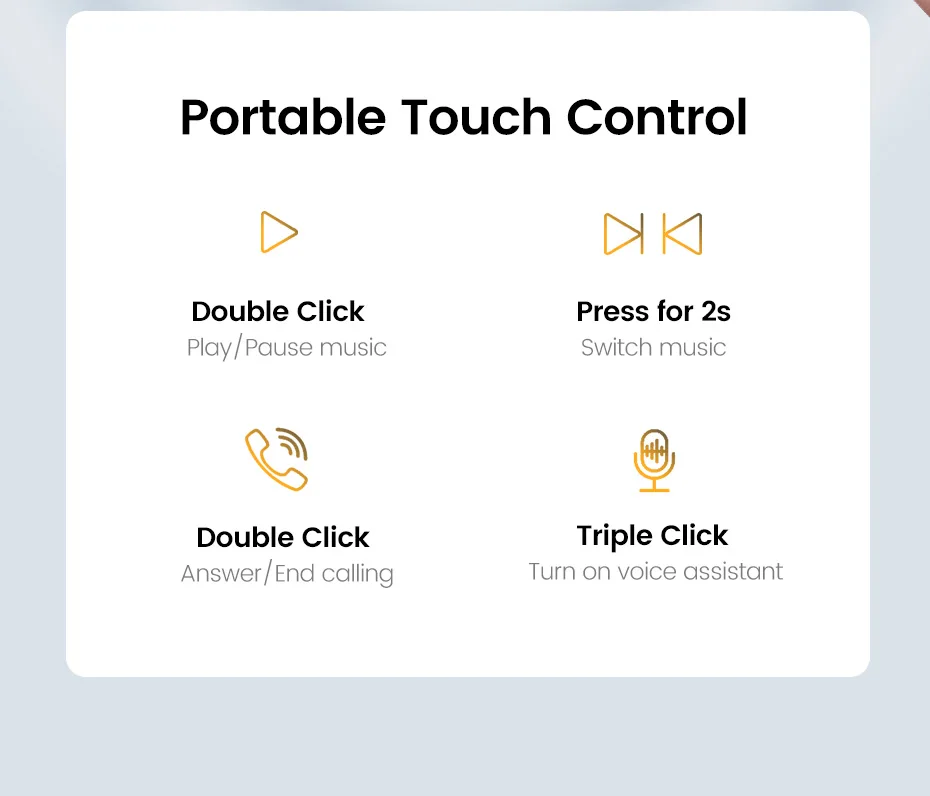 Portable Touch Control

Double Click
Play/Pause music

Press for 2s
Switch music

Double Click
Answer/End calling

Triple Click
Turn on voice assistant